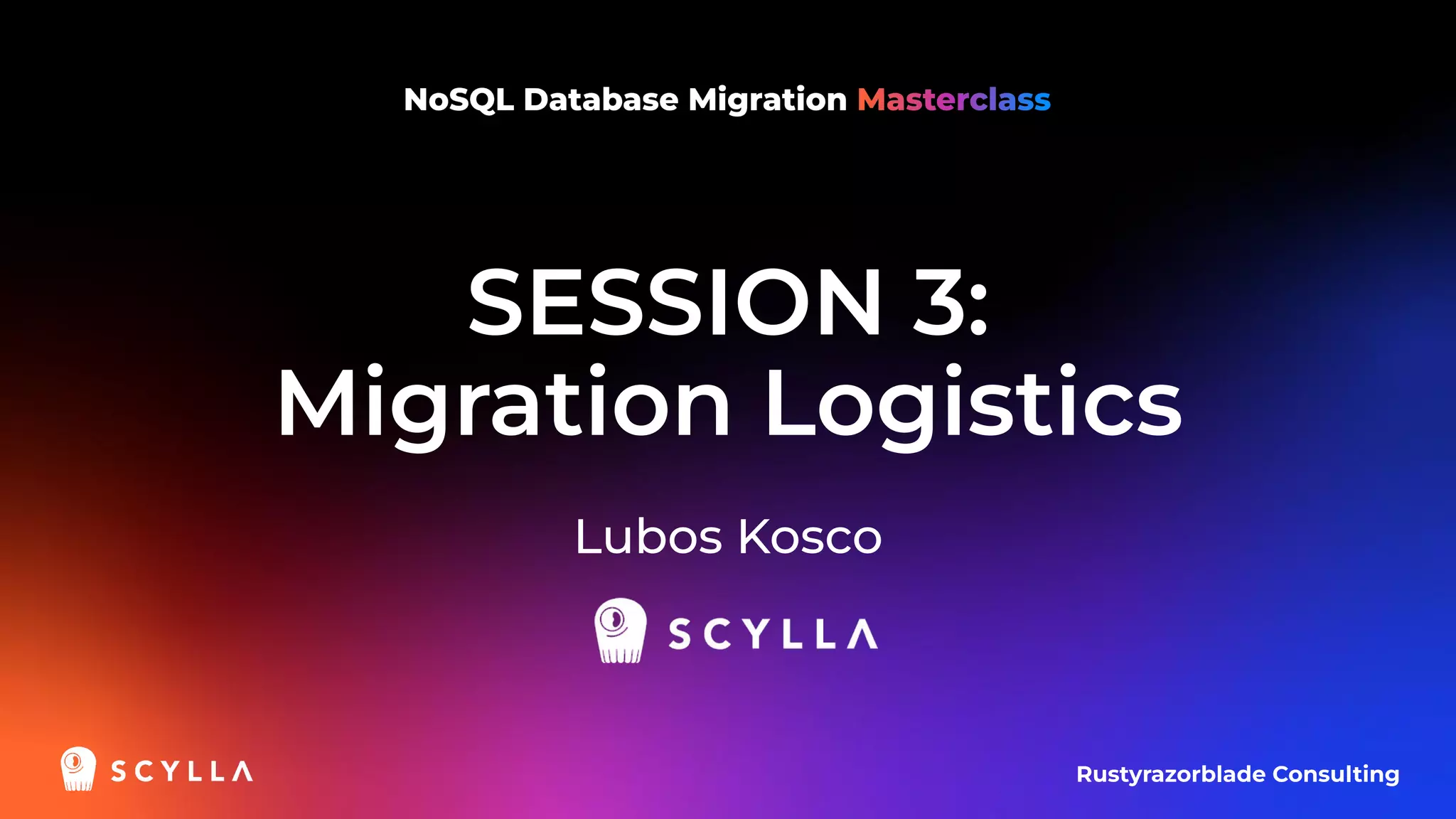 NoSQL Database Migration Masterclass

SESSION 3:
Migration Logistics

Lubos Kosco

SCYLLA

SCYLLA

Rustyrazorblade Consulting